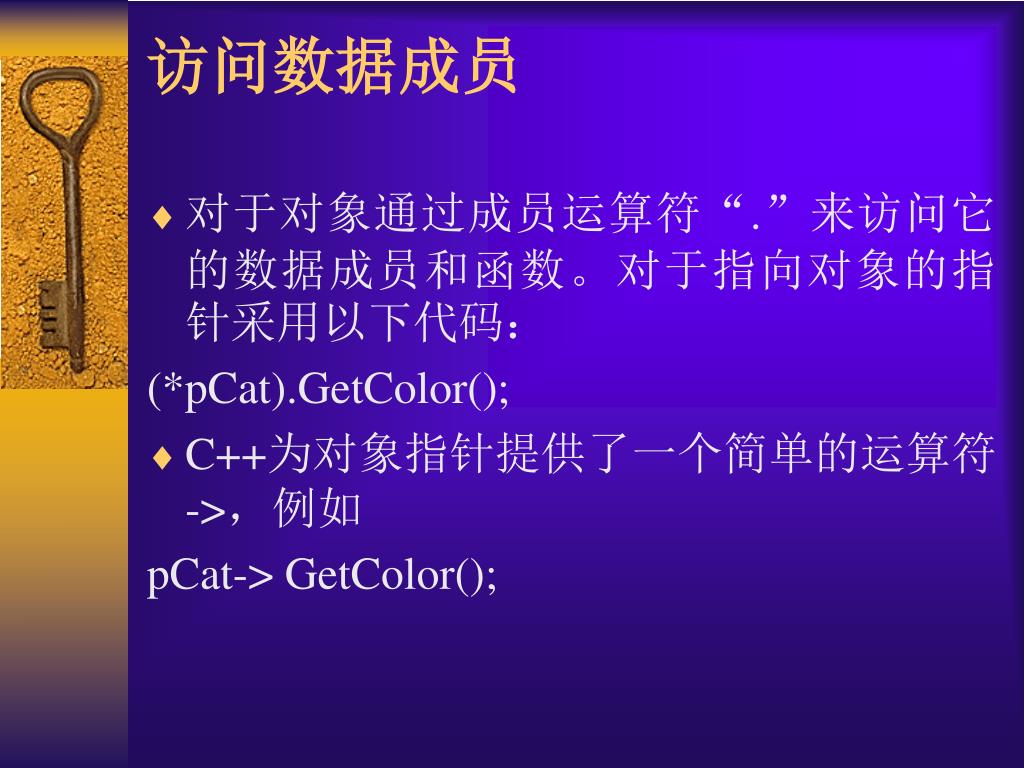 访问数据成员

♦ 对于对象通过成员运算符“.”来访问它的数据成员和函数。对于指向对象的指针采用以下代码：

(*pCat).GetColor();

♦ C++为对象指针提供了一个简单的运算符->，例如

pCat-> GetColor();